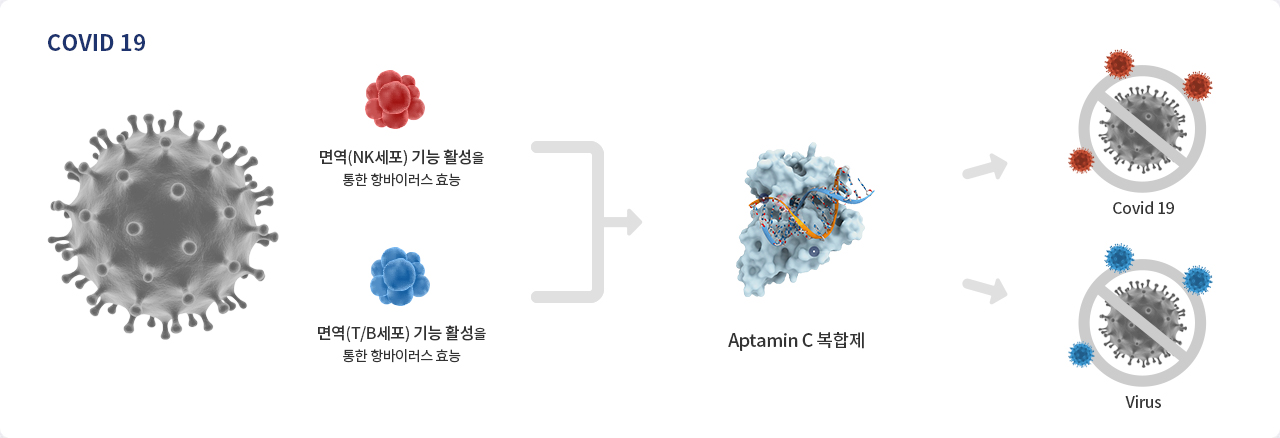 COVID 19

면역(NK세포) 기능 활성을 통한 항바이러스 효능

면역(T/B세포) 기능 활성을 통한 항바이러스 효능

Aptamin C 복합제

Covid 19

Virus